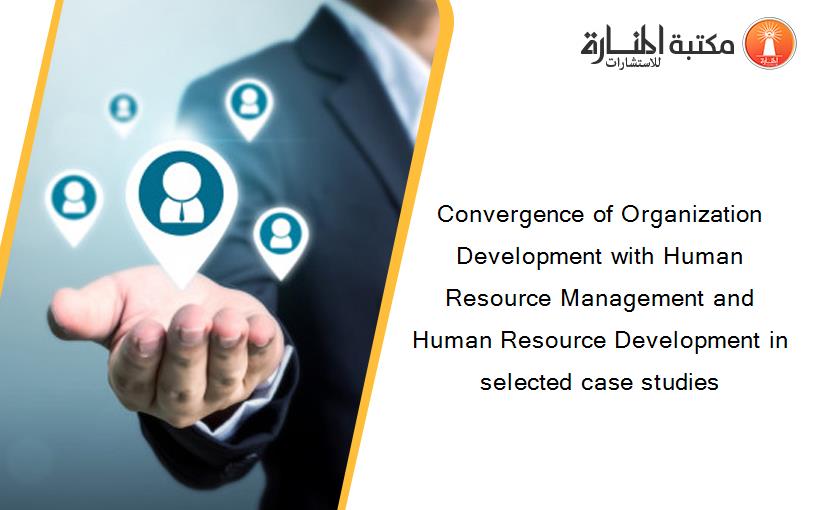 مكتبة المنارة للاستشارات

Convergence of Organization Development with Human Resource Management and Human Resource Development in selected case studies